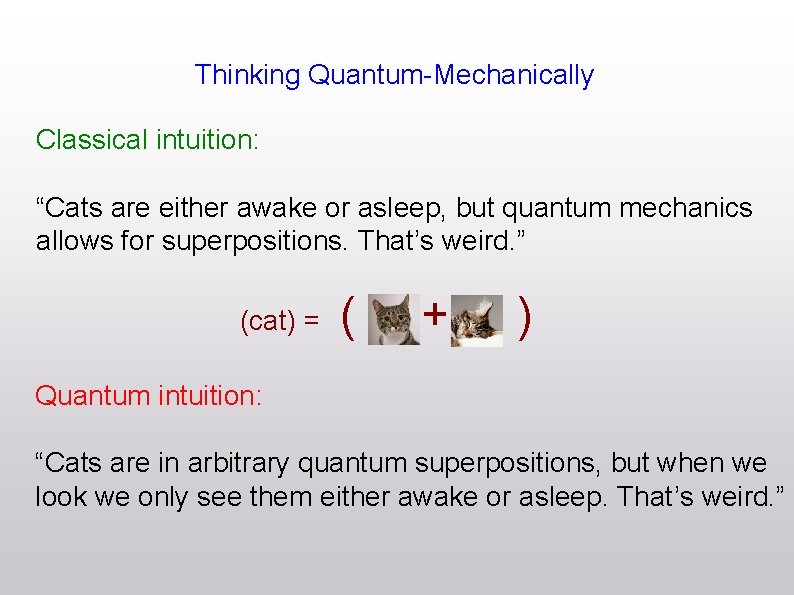 Thinking Quantum-Mechanically

Classical intuition:

“Cats are either awake or asleep, but quantum mechanics allows for superpositions. That’s weird.”

(cat) = ( + )

Quantum intuition:

“Cats are in arbitrary quantum superpositions, but when we look we only see them either awake or asleep. That’s weird.”